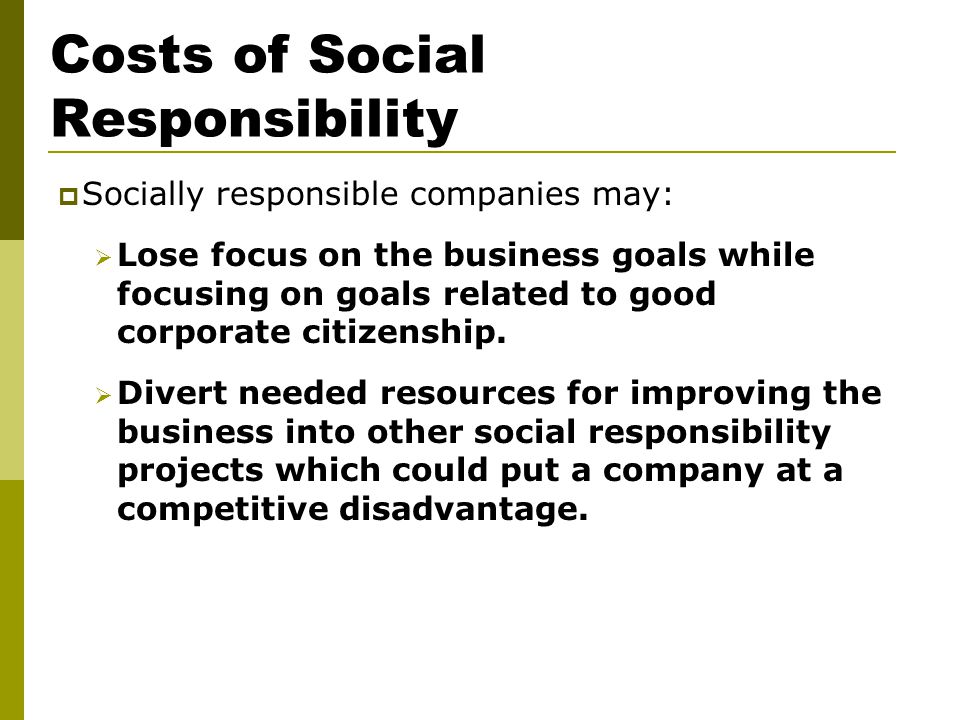 Costs of Social Responsibility

Socially responsible companies may:

Lose focus on the business goals while focusing on goals related to good corporate citizenship.

Divert needed resources for improving the business into other social responsibility projects which could put a company at a competitive disadvantage.